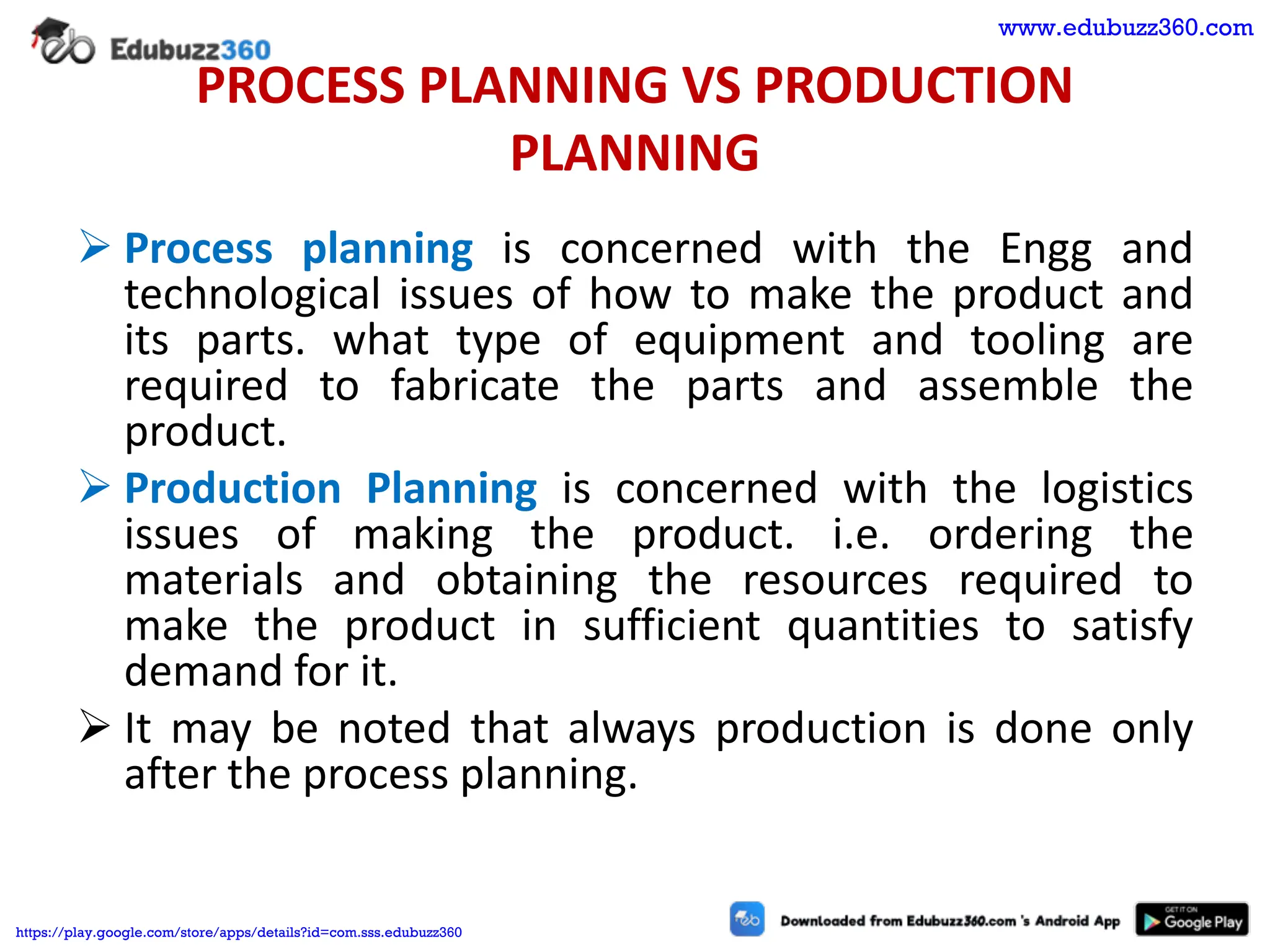 Edubuzz360

www.edubuzz360.com

PROCESS PLANNING VS PRODUCTION PLANNING

➢ Process planning is concerned with the Engg and technological issues of how to make the product and its parts. what type of equipment and tooling are required to fabricate the parts and assemble the product.

➢ Production Planning is concerned with the logistics issues of making the product. i.e. ordering the materials and obtaining the resources required to make the product in sufficient quantities to satisfy demand for it.

➢ It may be noted that always production is done only after the process planning.

https://play.google.com/store/apps/details?id=com.sss.edubuzz360

Downloaded from Edubuzz360.com 's Android App

GET IT ON Google Play